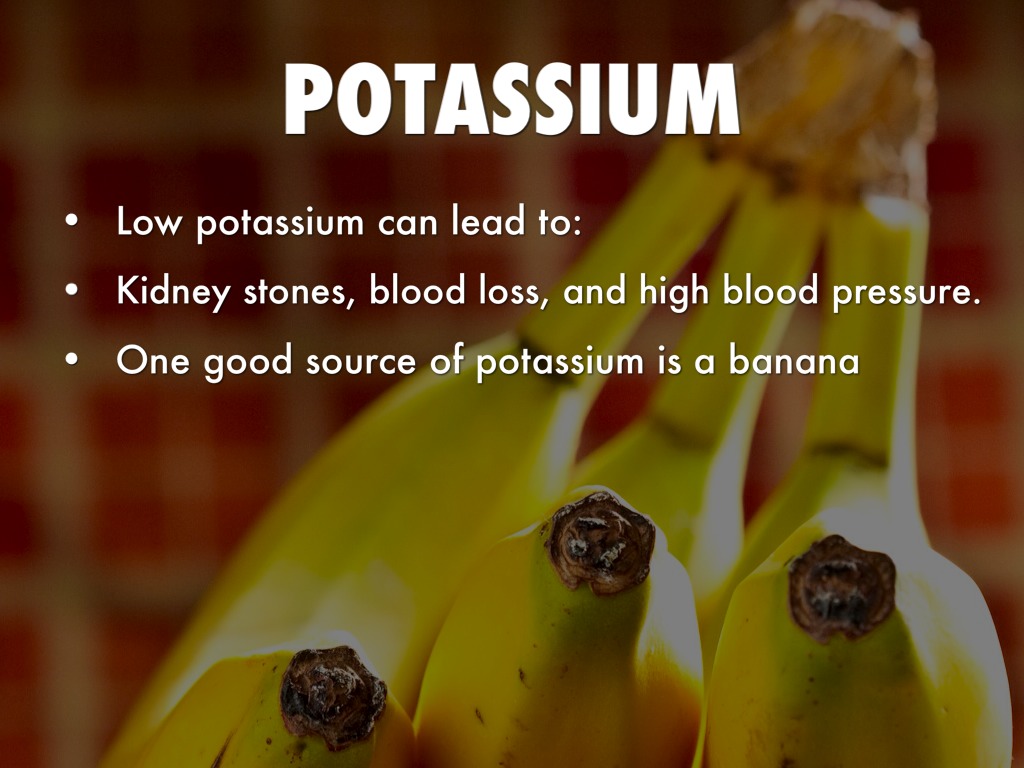 POTASSIUM

• Low potassium can lead to:
• Kidney stones, blood loss, and high blood pressure.
• One good source of potassium is a banana